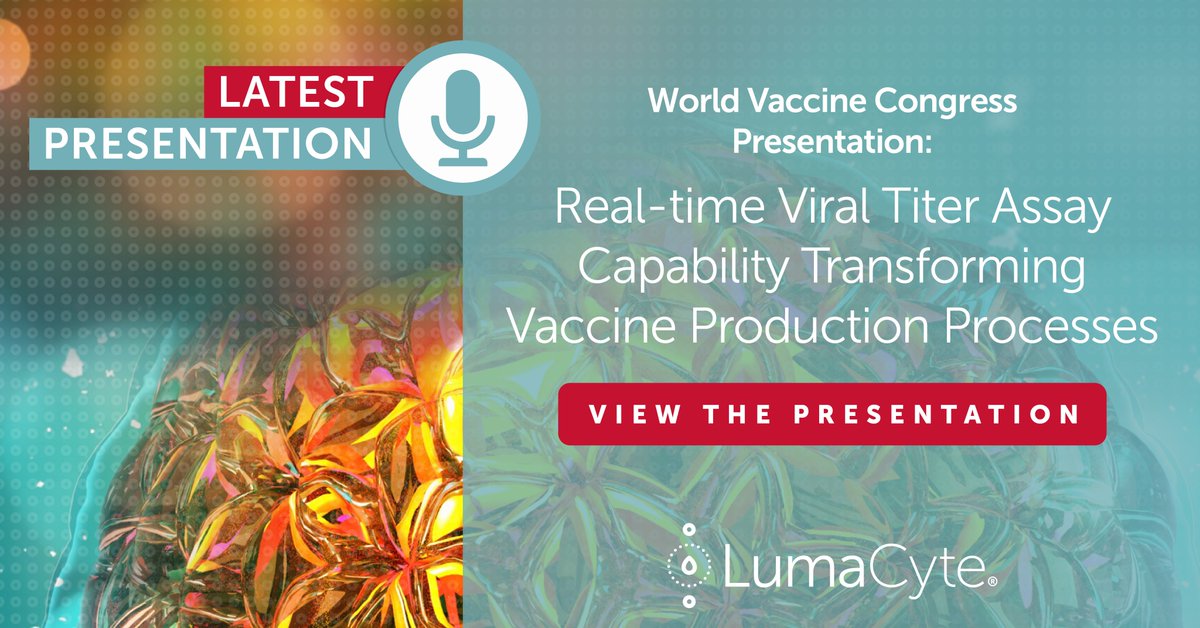 LATEST
PRESENTATION

World Vaccine Congress Presentation:

Real-time Viral Titer Assay Capability Transforming Vaccine Production Processes

VIEW THE PRESENTATION

LumaCyte®